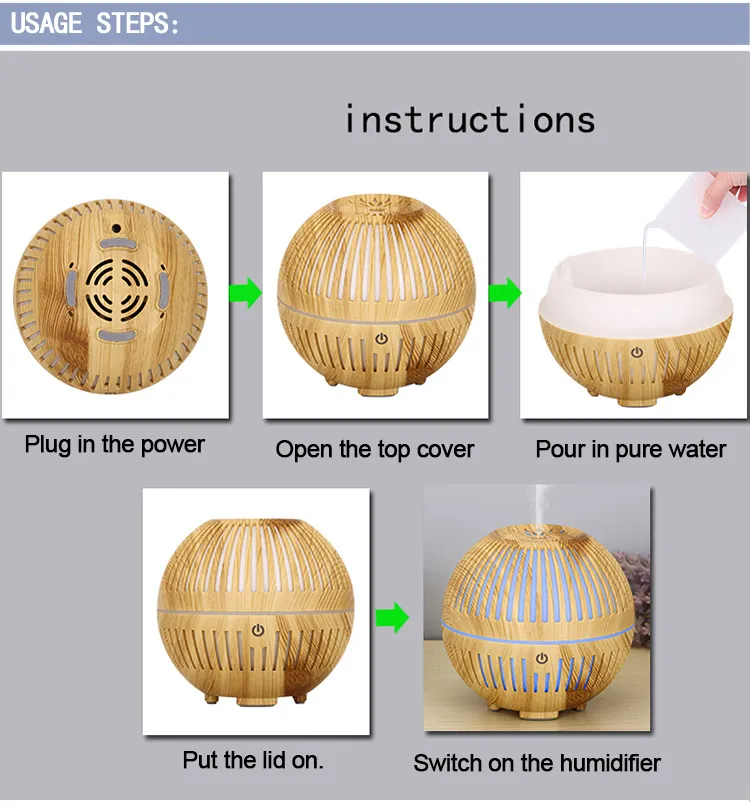 USAGE STEPS:

instructions

Plug in the power

Open the top cover

Pour in pure water

Put the lid on.

Switch on the humidifier